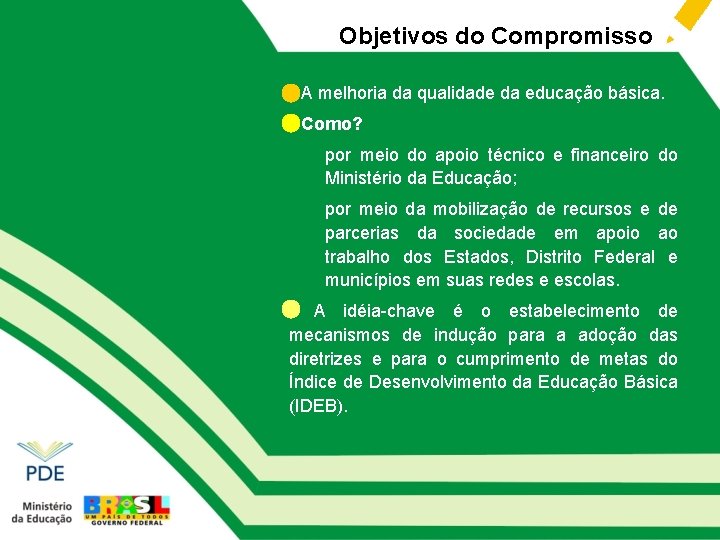 Objetivos do Compromisso

A melhoria da qualidade da educação básica.

Como?

por meio do apoio técnico e financeiro do Ministério da Educação;

por meio da mobilização de recursos e de parcerias da sociedade em apoio ao trabalho dos Estados, Distrito Federal e municípios em suas redes e escolas.

A idéia-chave é o estabelecimento de mecanismos de indução para a adoção das diretrizes e para o cumprimento de metas do Índice de Desenvolvimento da Educação Básica (IDEB).

PDE

Ministério da Educação

BRASIL
UM PAÍS DE TODOS
GOVERNO FEDERAL